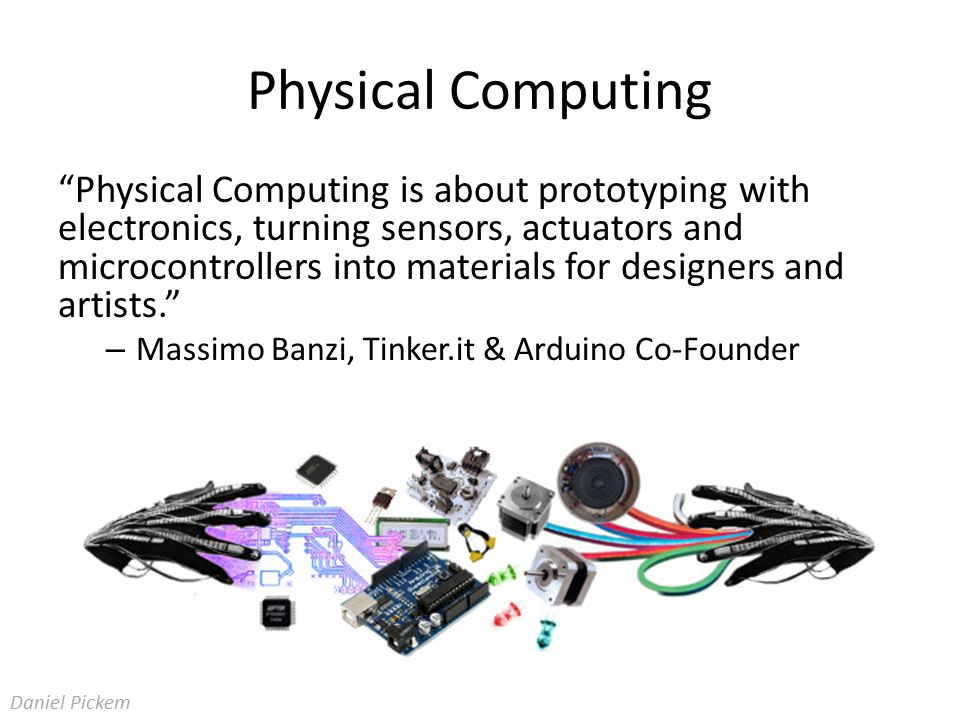 Physical Computing

“Physical Computing is about prototyping with electronics, turning sensors, actuators and microcontrollers into materials for designers and artists.”

– Massimo Banzi, Tinker.it & Arduino Co-Founder

Daniel Pickem